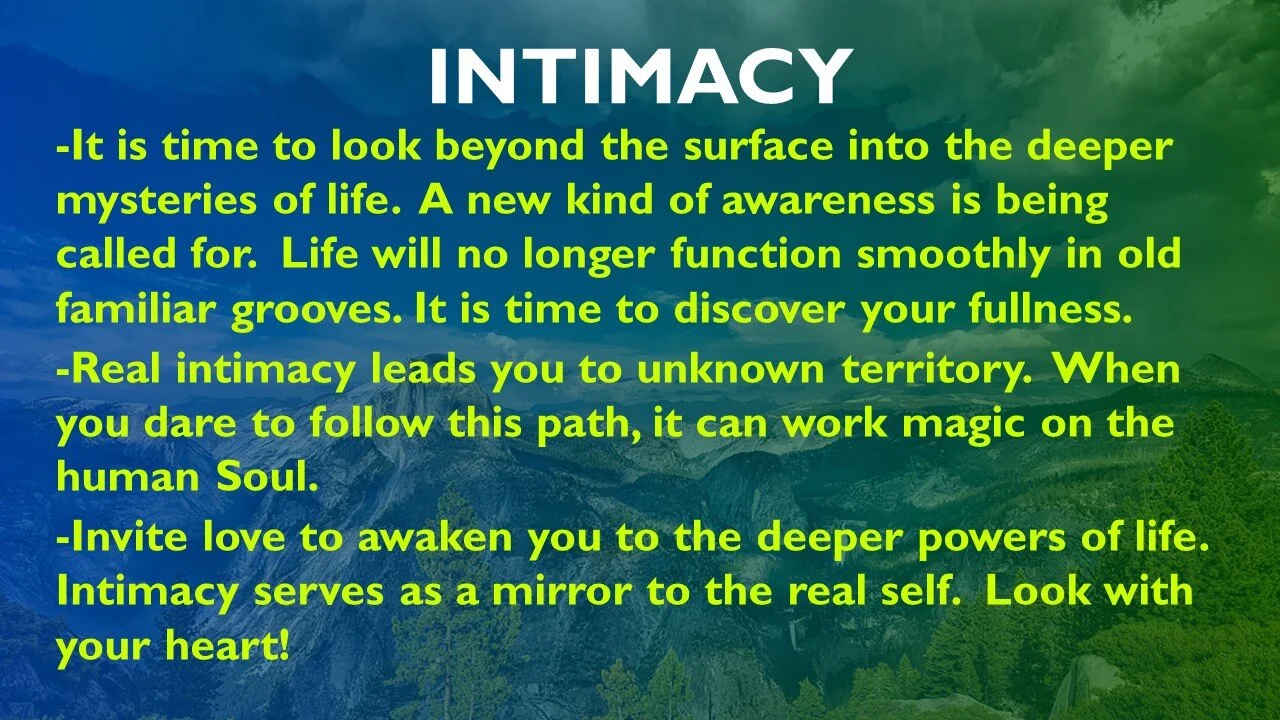 INTIMACY

-It is time to look beyond the surface into the deeper mysteries of life. A new kind of awareness is being called for. Life will no longer function smoothly in old familiar grooves. It is time to discover your fullness.

-Real intimacy leads you to unknown territory. When you dare to follow this path, it can work magic on the human Soul.

-Invite love to awaken you to the deeper powers of life. Intimacy serves as a mirror to the real self. Look with your heart!